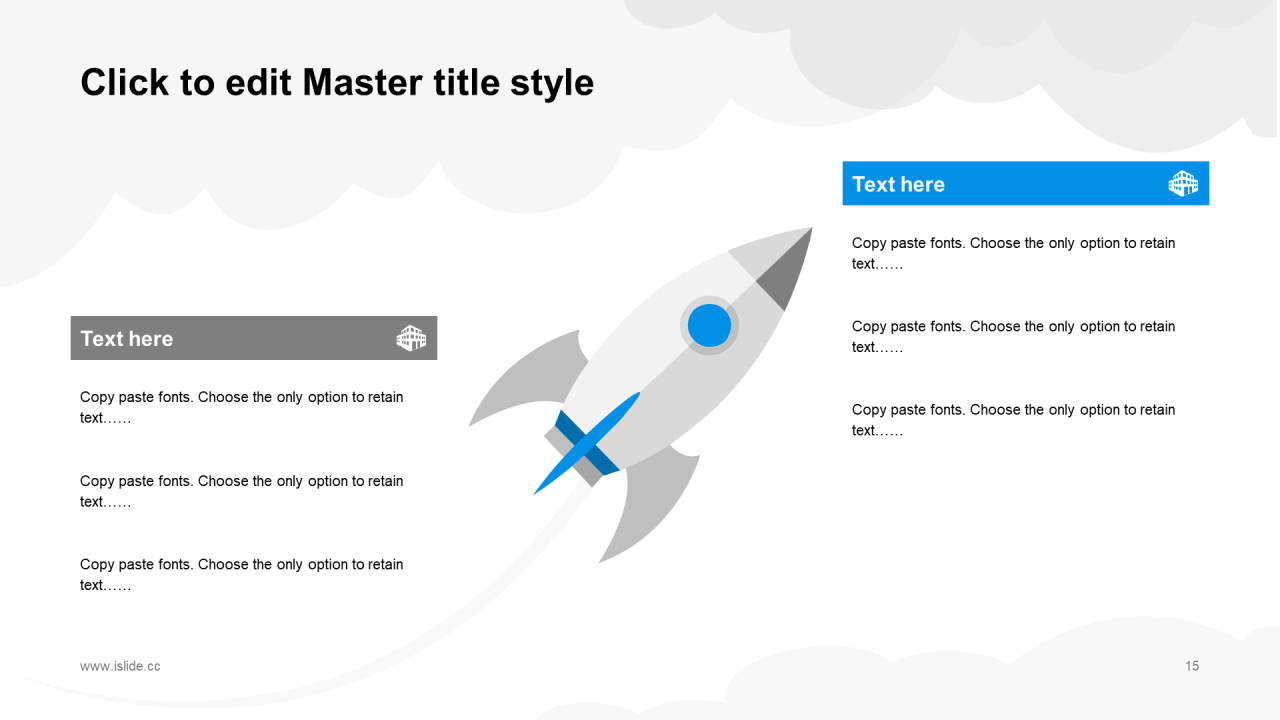 Click to edit Master title style

Text here

Copy paste fonts. Choose the only option to retain text……

Copy paste fonts. Choose the only option to retain text……

Copy paste fonts. Choose the only option to retain text……

Text here

Copy paste fonts. Choose the only option to retain text……

Copy paste fonts. Choose the only option to retain text……

Copy paste fonts. Choose the only option to retain text……

www.islide.cc

15